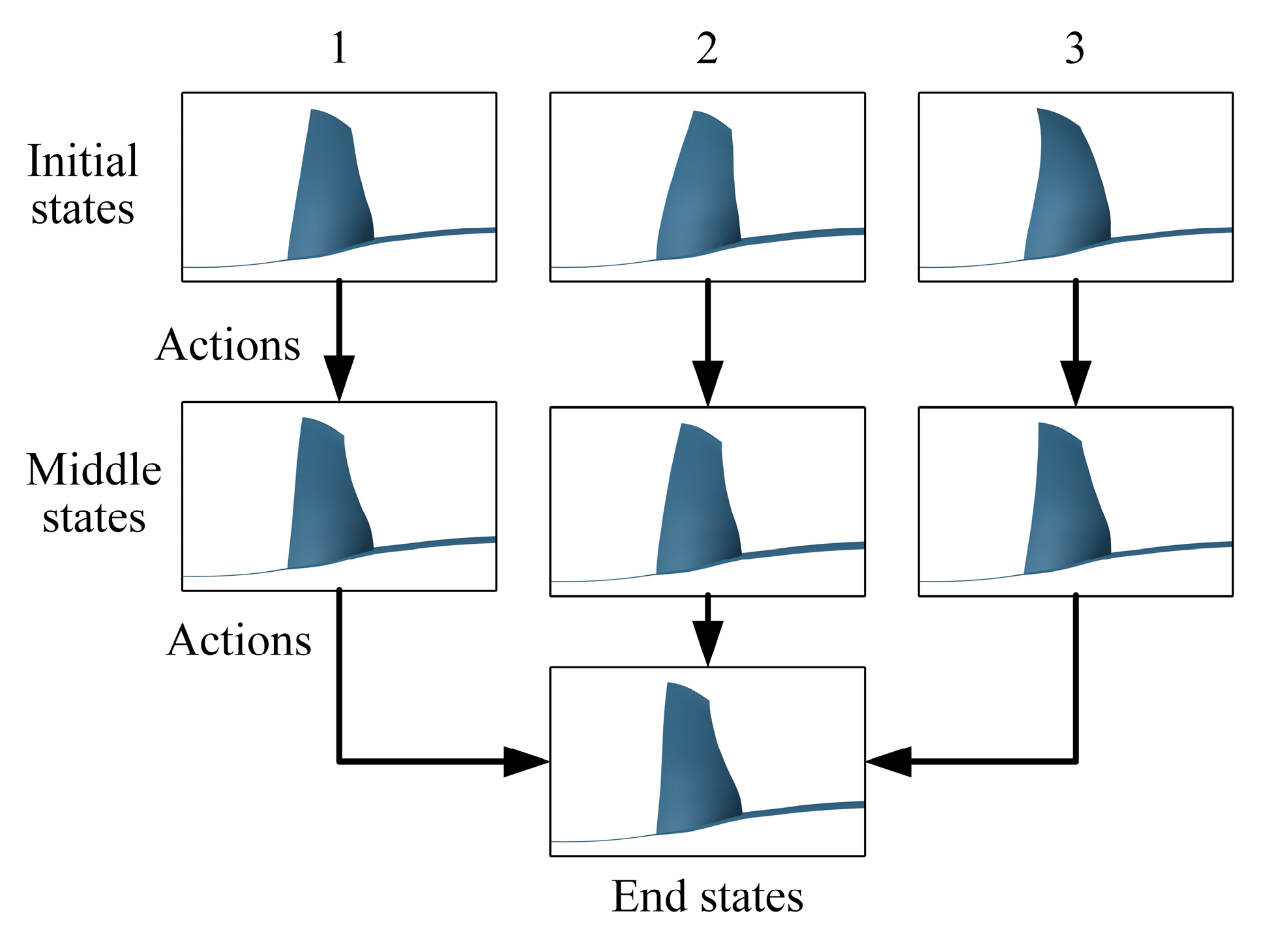 1

2

3

Initial states

Actions

Middle states

Actions

End states